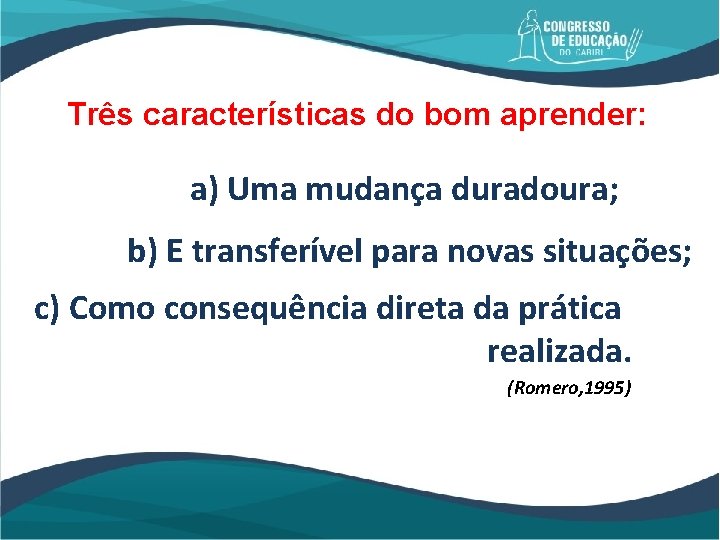 CONGRESSO
DE EDUCAÇÃO
DO CARIRI

Três características do bom aprender:

a) Uma mudança duradoura;

b) E transferível para novas situações;

c) Como consequência direta da prática realizada.

(Romero,1995)